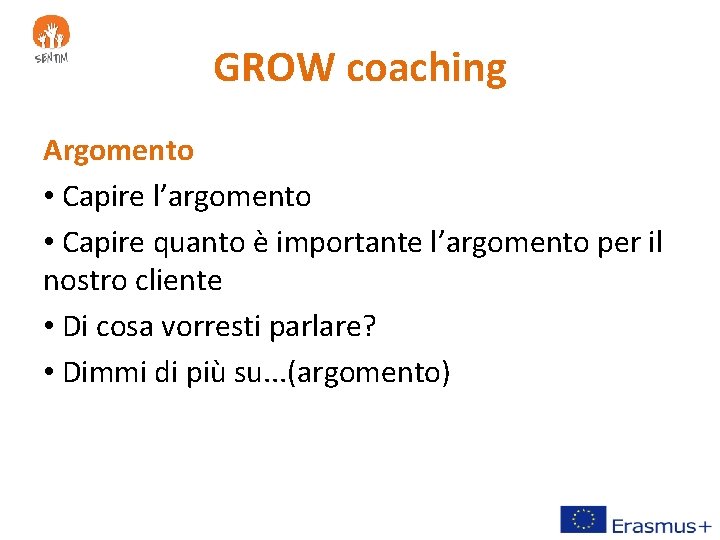 SENTIM

GROW coaching

Argomento

• Capire l’argomento

• Capire quanto è importante l’argomento per il nostro cliente

• Di cosa vorresti parlare?

• Dimmi di più su...(argomento)

Erasmus+